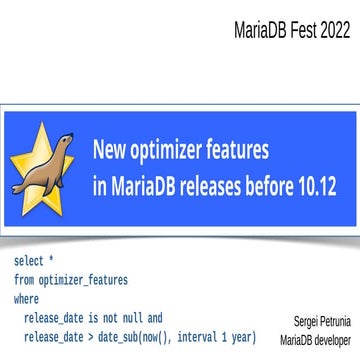 MariaDB Fest 2022

New optimizer features
in MariaDB releases before 10.12

select *
from optimizer_features
where
  release_date is not null and
  release_date > date_sub(now(), interval 1 year)

Sergei Petrunia
MariaDB developer